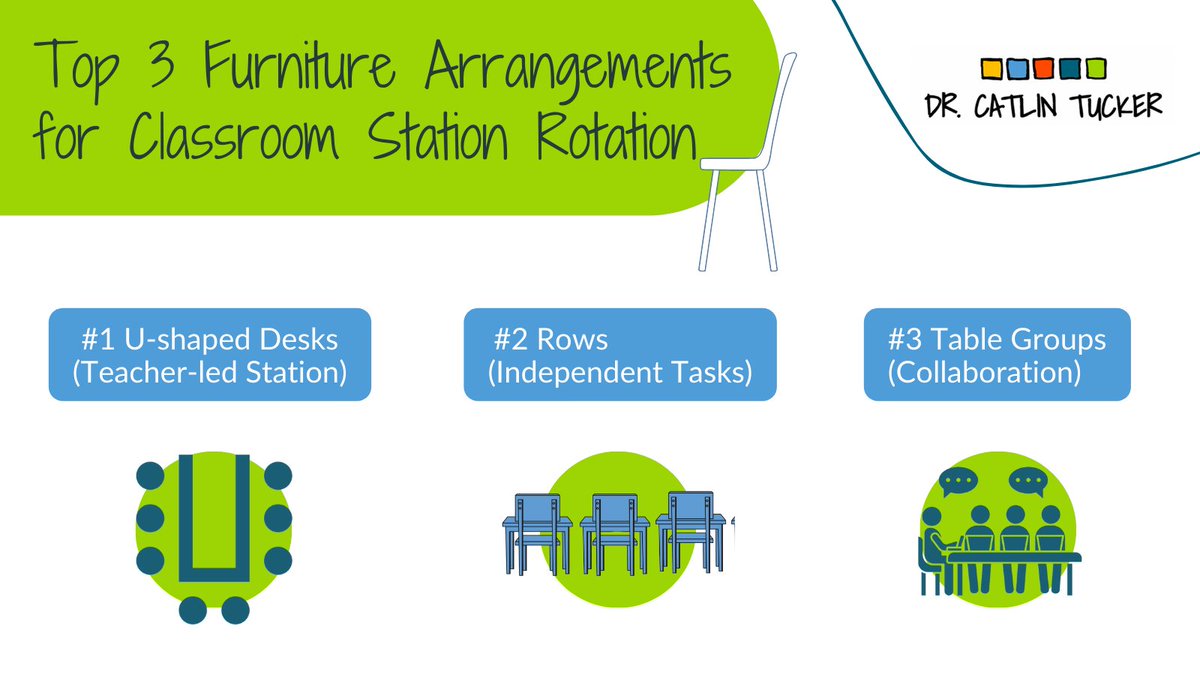 Top 3 Furniture Arrangements for Classroom Station Rotation

DR. CATLIN TUCKER

#1 U-shaped Desks (Teacher-led Station)

#2 Rows (Independent Tasks)

#3 Table Groups (Collaboration)